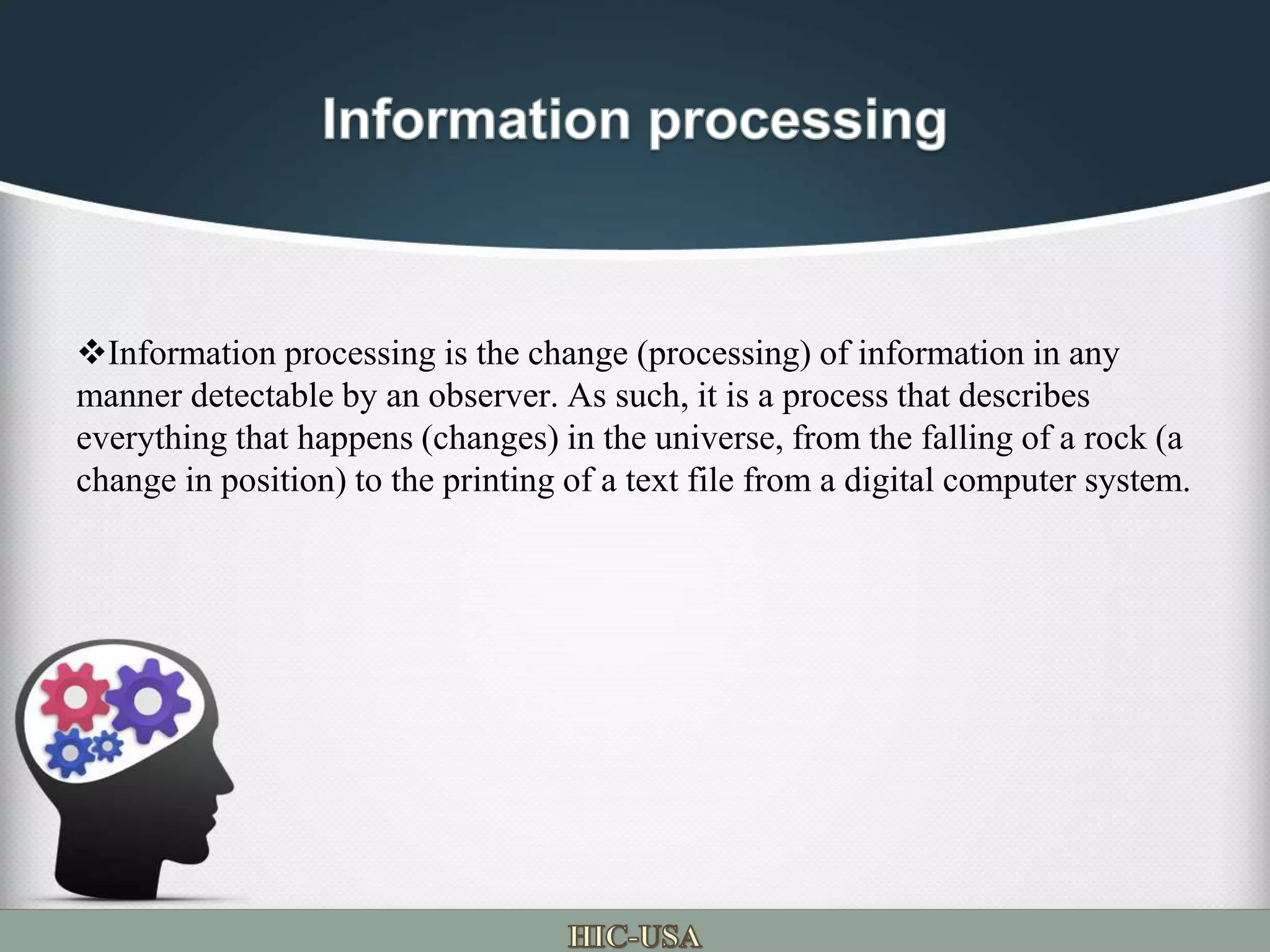 Information processing

❖Information processing is the change (processing) of information in any manner detectable by an observer. As such, it is a process that describes everything that happens (changes) in the universe, from the falling of a rock (a change in position) to the printing of a text file from a digital computer system.

HIC-USA